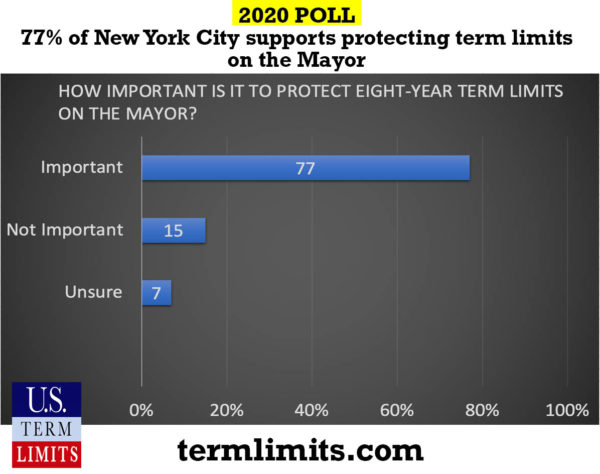 2020 POLL

77% of New York City supports protecting term limits on the Mayor

HOW IMPORTANT IS IT TO PROTECT EIGHT-YEAR TERM LIMITS ON THE MAYOR?

Important 77

Not Important 15

Unsure 7

0% 20% 40% 60% 80% 100%

U.S. TERM LIMITS

termlimits.com